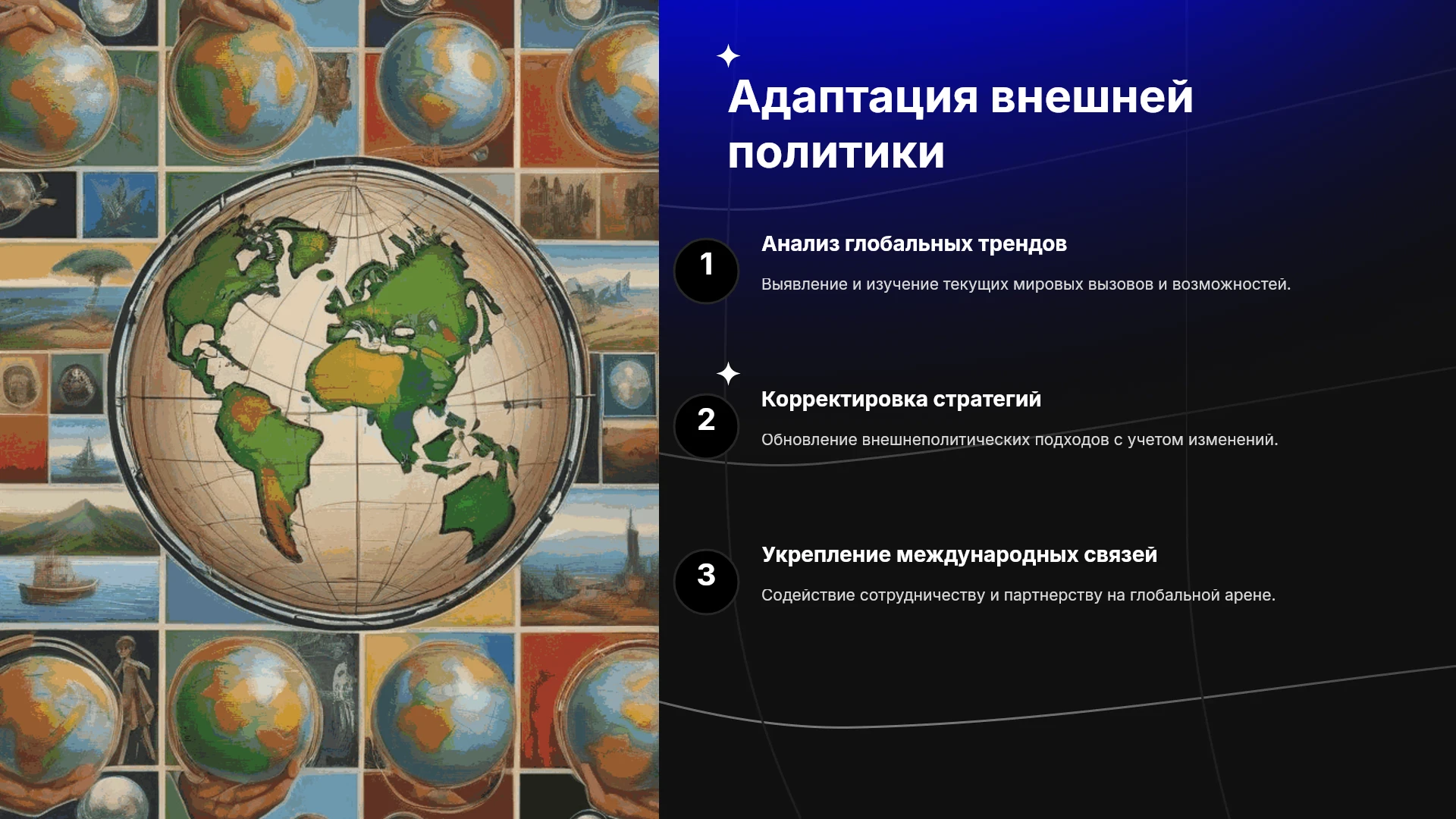 Адаптация внешней политики

1

Анализ глобальных трендов

Выявление и изучение текущих мировых вызовов и возможностей.

2

Корректировка стратегий

Обновление внешнеполитических подходов с учетом изменений.

3

Укрепление международных связей

Содействие сотрудничеству и партнерству на глобальной арене.